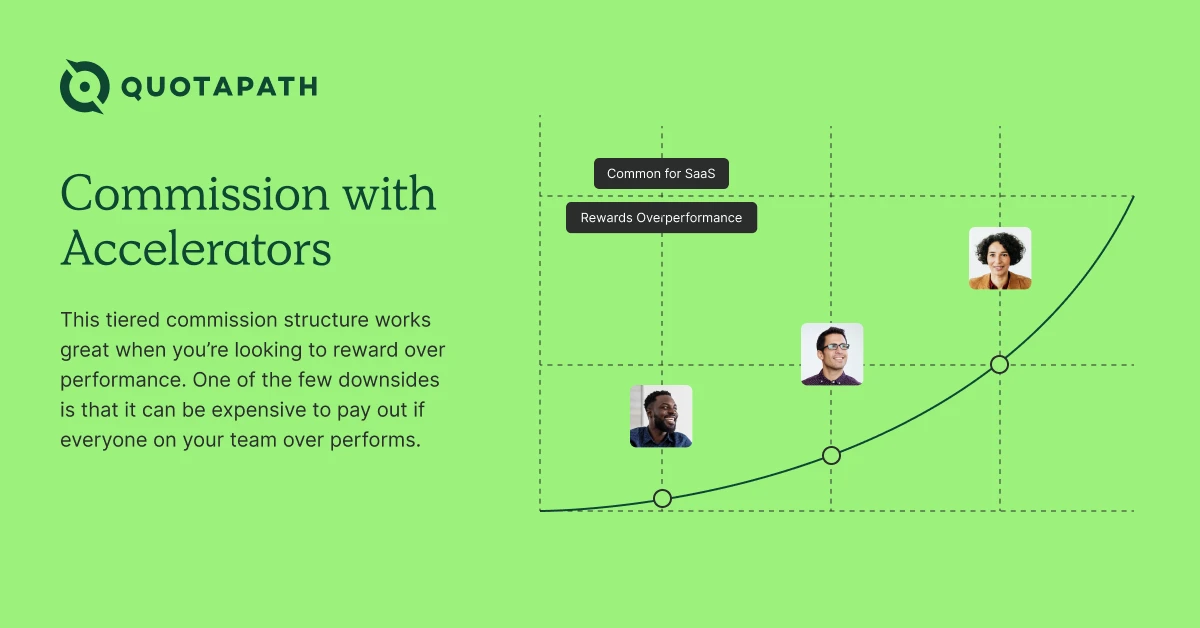 QUOTAPATH

Commission with Accelerators

This tiered commission structure works great when you're looking to reward over performance. One of the few downsides is that it can be expensive to pay out if everyone on your team over performs.

Common for SaaS

Rewards Overperformance